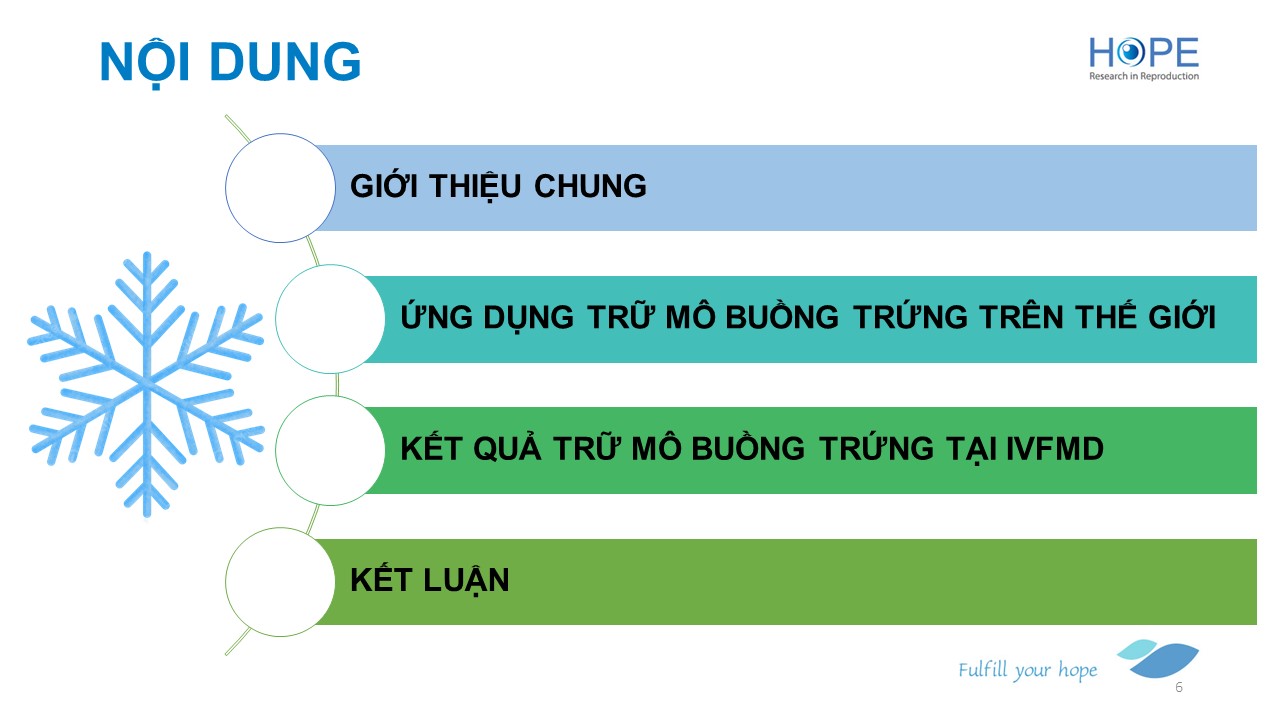 NỘI DUNG

HOPE
Research in Reproduction

GIỚI THIỆU CHUNG

ỨNG DỤNG TRỮ MÔ BUỒNG TRỨNG TRÊN THẾ GIỚI

KẾT QUẢ TRỮ MÔ BUỒNG TRỨNG TẠI IVFMD

KẾT LUẬN

Fulfill your hope

6